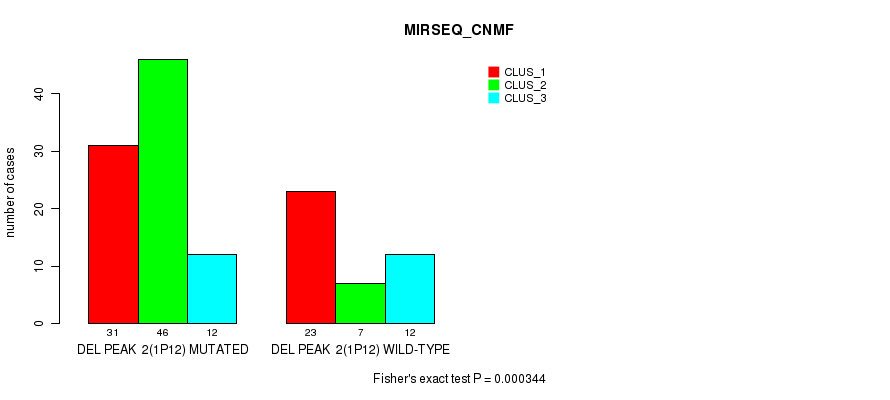 MIRSEQ_CNMF

CLUS_1
CLUS_2
CLUS_3

number of cases

0
10
20
30
40

31 46 12
DEL PEAK 2(1P12) MUTATED

23 7 12
DEL PEAK 2(1P12) WILD-TYPE

Fisher's exact test P = 0.000344